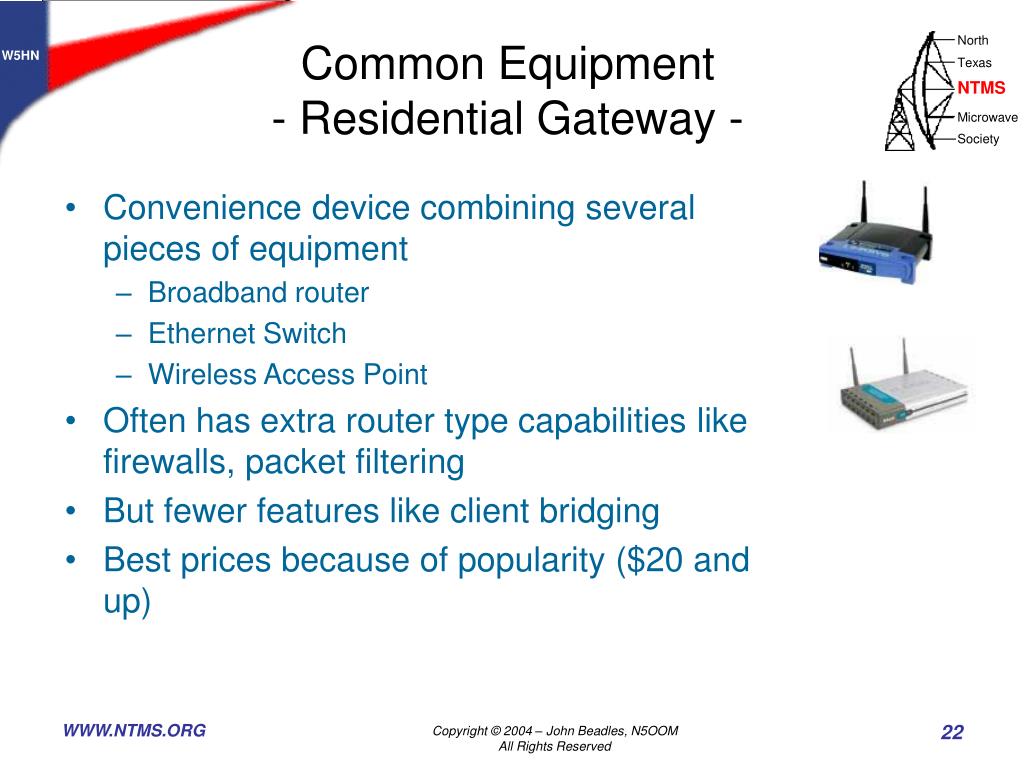 W5HN

Common Equipment
- Residential Gateway -

North
Texas
NTMS
Microwave
Society

• Convenience device combining several pieces of equipment
– Broadband router
– Ethernet Switch
– Wireless Access Point
• Often has extra router type capabilities like firewalls, packet filtering
• But fewer features like client bridging
• Best prices because of popularity ($20 and up)

WWW.NTMS.ORG

Copyright © 2004 – John Beadles, N5OOM
All Rights Reserved

22